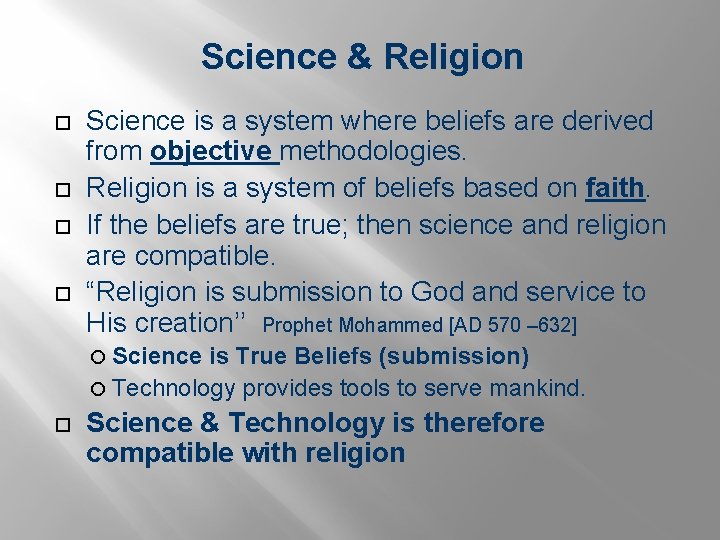 Science & Religion

Science is a system where beliefs are derived from objective methodologies.

Religion is a system of beliefs based on faith.

If the beliefs are true; then science and religion are compatible.

“Religion is submission to God and service to His creation’’ Prophet Mohammed [AD 570 –632]

Science is True Beliefs (submission)

Technology provides tools to serve mankind.

Science & Technology is therefore compatible with religion